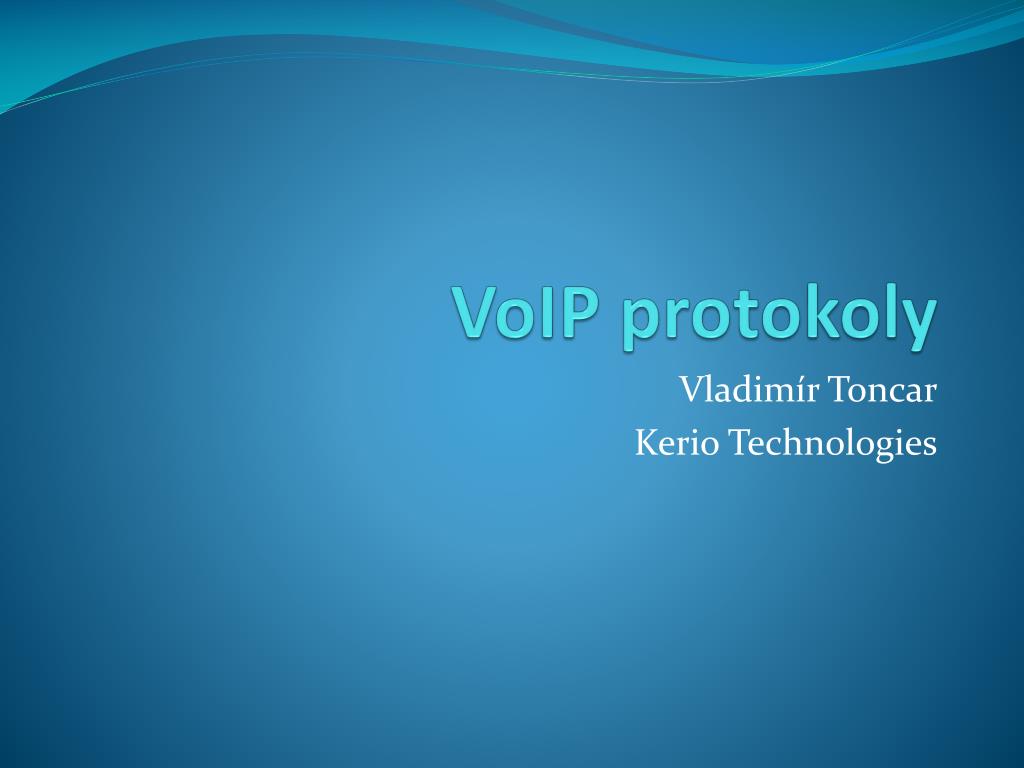 VoIP protokoly

Vladimír Toncar
Kerio Technologies